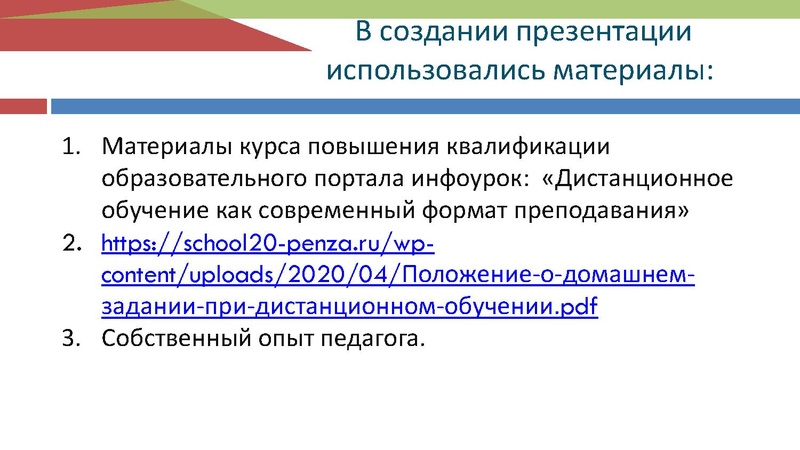 В создании презентации использовались материалы:

1. Материалы курса повышения квалификации образовательного портала инфоурок: «Дистанционное обучение как современный формат преподавания»
2. https://school20-penza.ru/wp-content/uploads/2020/04/Положение-о-домашнем-задании-при-дистанционном-обучении.pdf
3. Собственный опыт педагога.